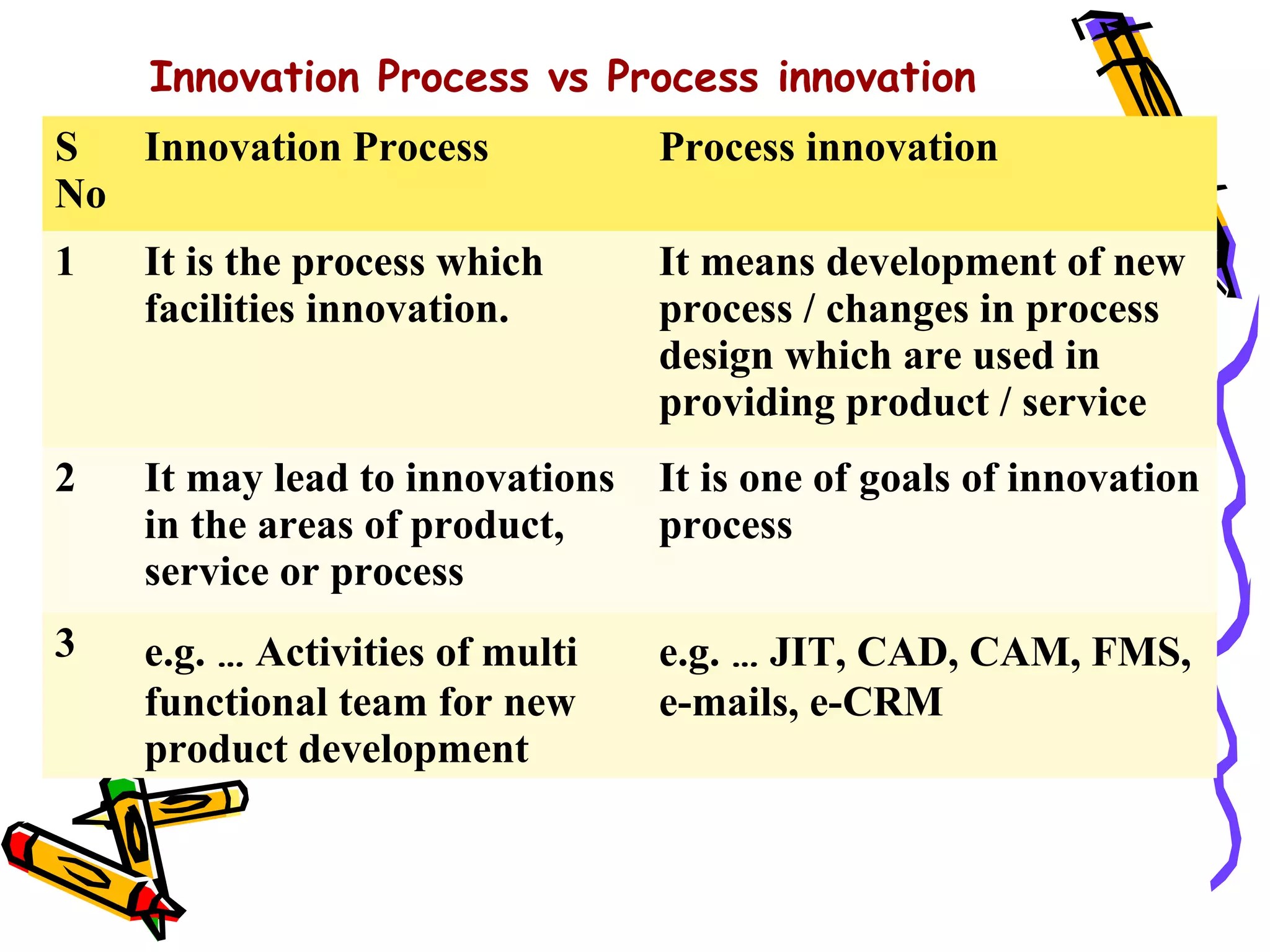 Innovation Process vs Process innovation

| S No | Innovation Process | Process innovation |
|---|---|---|
| 1 | It is the process which facilities innovation. | It means development of new process / changes in process design which are used in providing product / service |
| 2 | It may lead to innovations in the areas of product, service or process | It is one of goals of innovation process |
| 3 | e.g. ... Activities of multi functional team for new product development | e.g. ... JIT, CAD, CAM, FMS, e-mails, e-CRM |